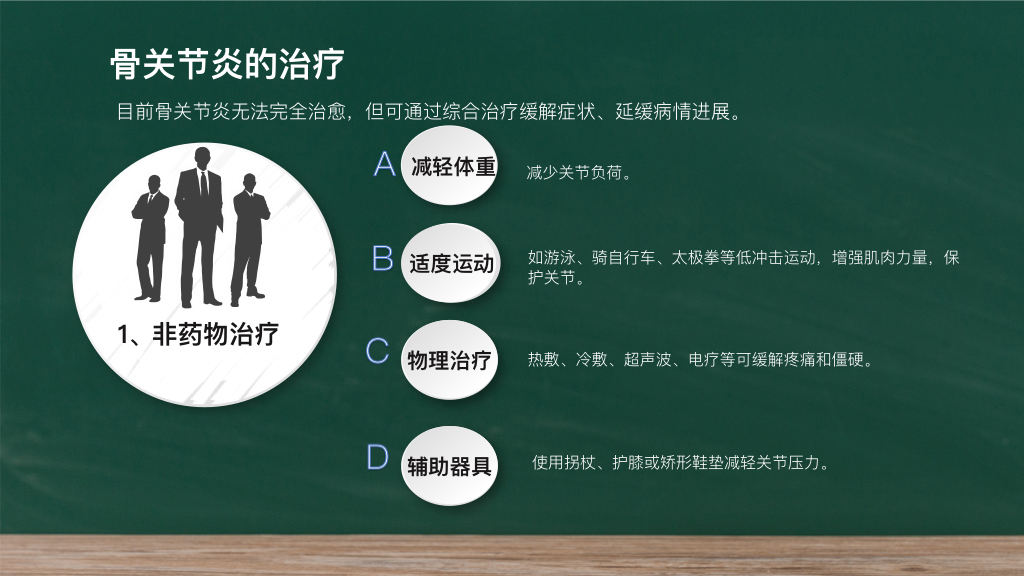 骨关节炎的治疗

目前骨关节炎无法完全治愈，但可通过综合治疗缓解症状、延缓病情进展。

1、非药物治疗

A 减轻体重

减少关节负荷。

B 适度运动

如游泳、骑自行车、太极拳等低冲击运动，增强肌肉力量，保护关节。

C 物理治疗

热敷、冷敷、超声波、电疗等可缓解疼痛和僵硬。

D 辅助器具

使用拐杖、护膝或矫形鞋垫减轻关节压力。